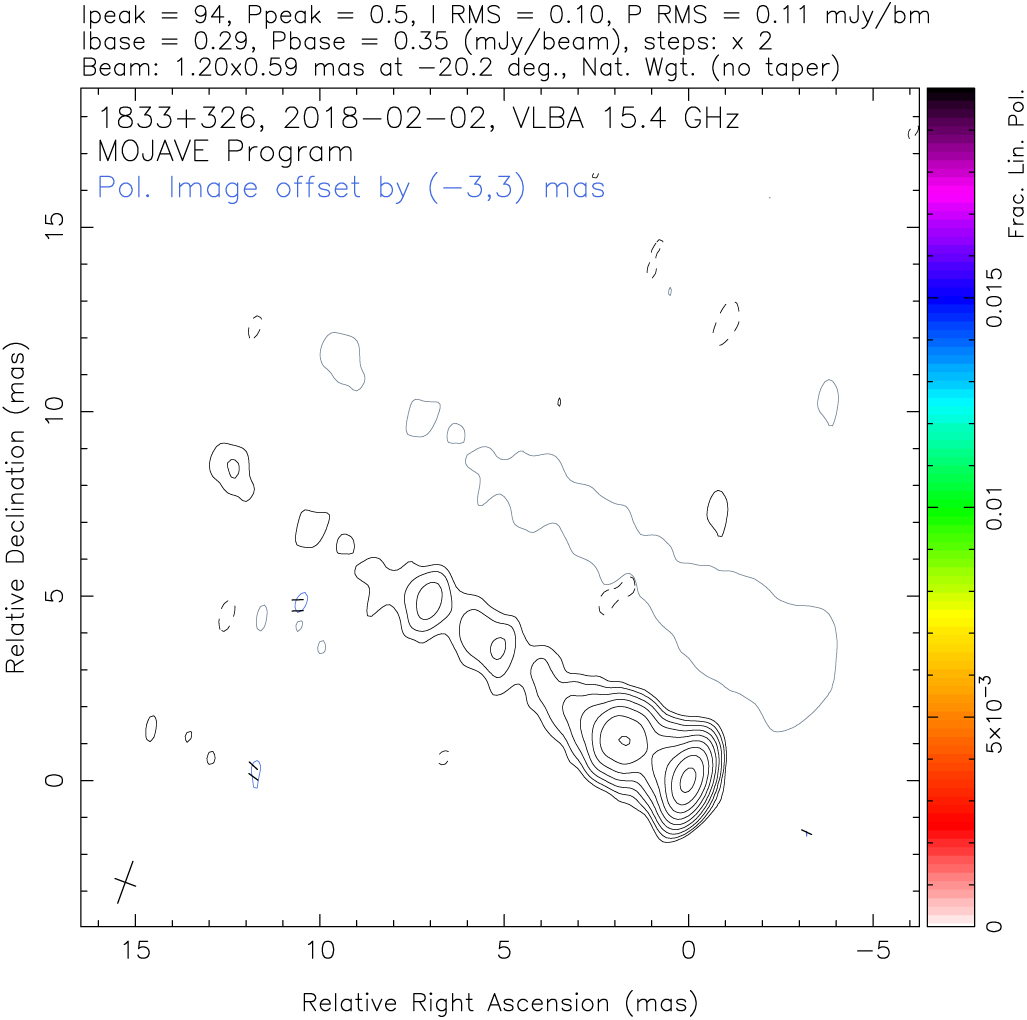 Ipeak = 94, Ppeak = 0.5, I RMS = 0.10, P RMS = 0.11 mJy/bm
Ibase = 0.29, Pbase = 0.35 (mJy/beam), steps: x 2
Beam: 1.20x0.59 mas at −20.2 deg., Nat. Wgt. (no taper)

1833+326, 2018−02−02, VLBA 15.4 GHz
MOJAVE Program
Pol. Image offset by (−3,3) mas

Relative Declination (mas)
15
10
5
0

15 10 5 0 −5
Relative Right Ascension (mas)

Frac. Lin. Pol.
0.015
0.01
$5\times10^{-3}$
0